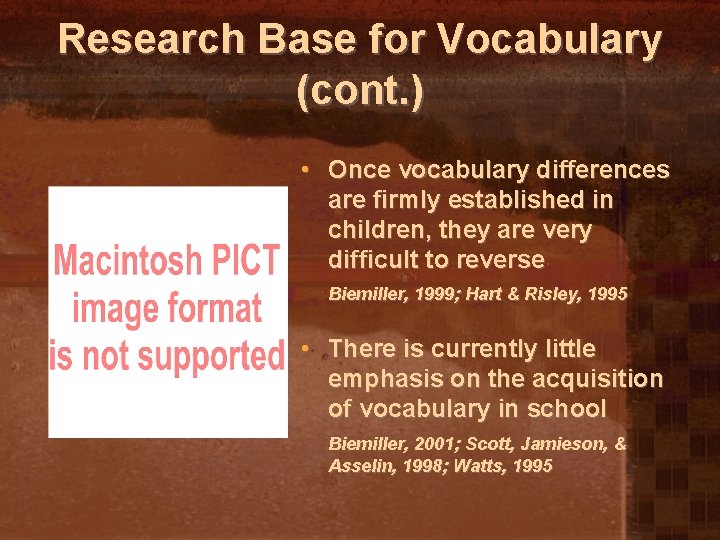 Research Base for Vocabulary (cont.)

Macintosh PICT image format is not supported

• Once vocabulary differences are firmly established in children, they are very difficult to reverse

Biemiller, 1999; Hart & Risley, 1995

• There is currently little emphasis on the acquisition of vocabulary in school

Biemiller, 2001; Scott, Jamieson, & Asselin, 1998; Watts, 1995